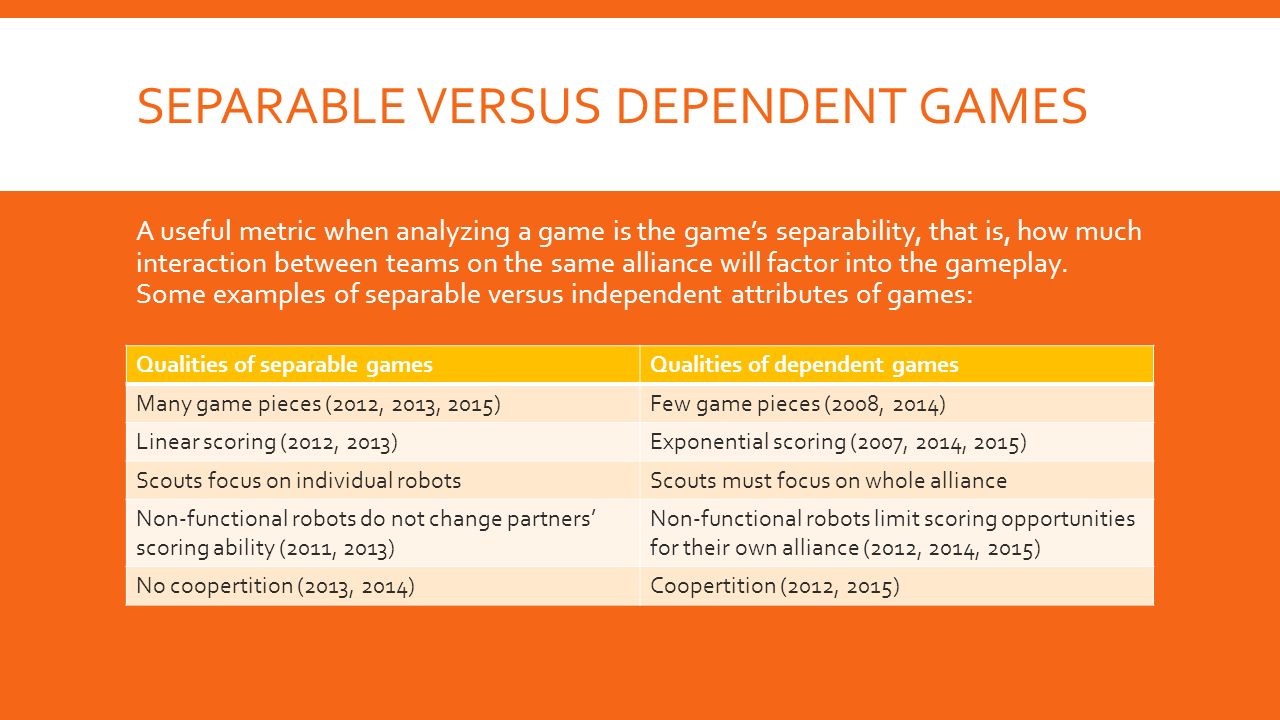 SEPARABLE VERSUS DEPENDENT GAMES

A useful metric when analyzing a game is the game's separability, that is, how much interaction between teams on the same alliance will factor into the gameplay. Some examples of separable versus independent attributes of games:

| Qualities of separable games | Qualities of dependent games |
|---|---|
| Many game pieces (2012, 2013, 2015) | Few game pieces (2008, 2014) |
| Linear scoring (2012, 2013) | Exponential scoring (2007, 2014, 2015) |
| Scouts focus on individual robots | Scouts must focus on whole alliance |
| Non-functional robots do not change partners' scoring ability (2011, 2013) | Non-functional robots limit scoring opportunities for their own alliance (2012, 2014, 2015) |
| No coopertition (2013, 2014) | Coopertition (2012, 2015) |